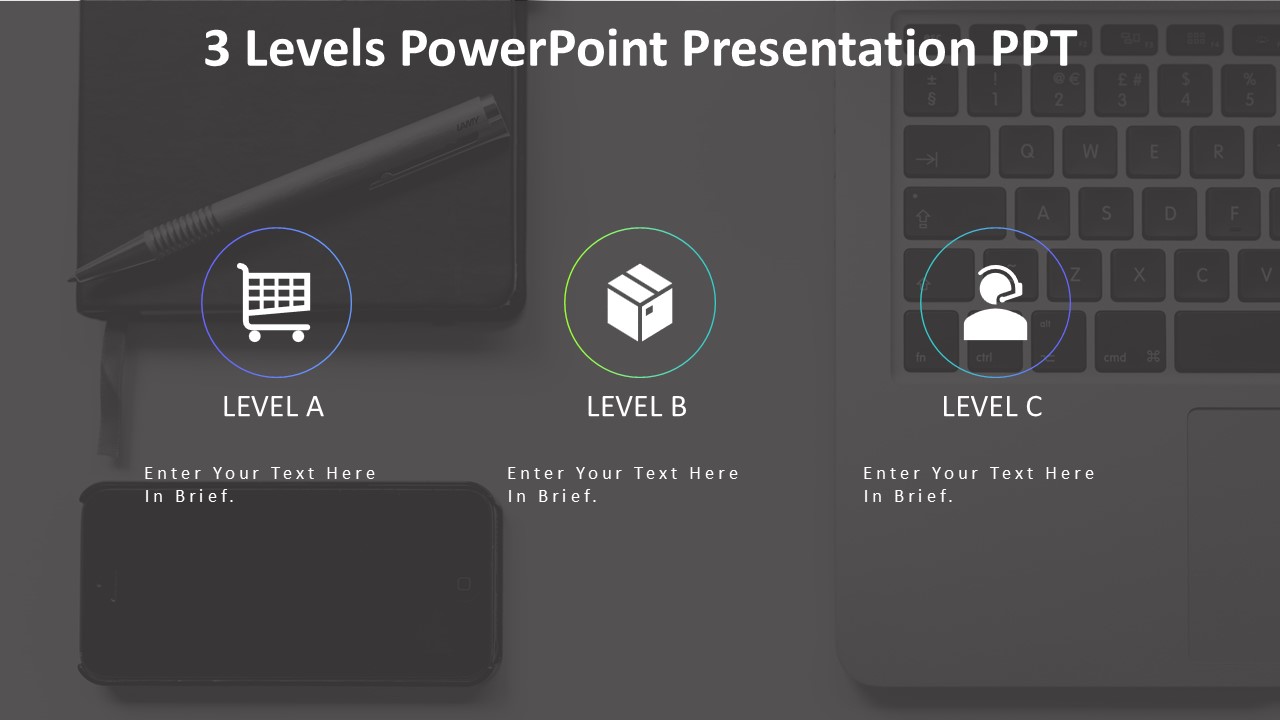 3 Levels PowerPoint Presentation PPT

LEVEL A

Enter Your Text Here In Brief.

LEVEL B

Enter Your Text Here In Brief.

LEVEL C

Enter Your Text Here In Brief.